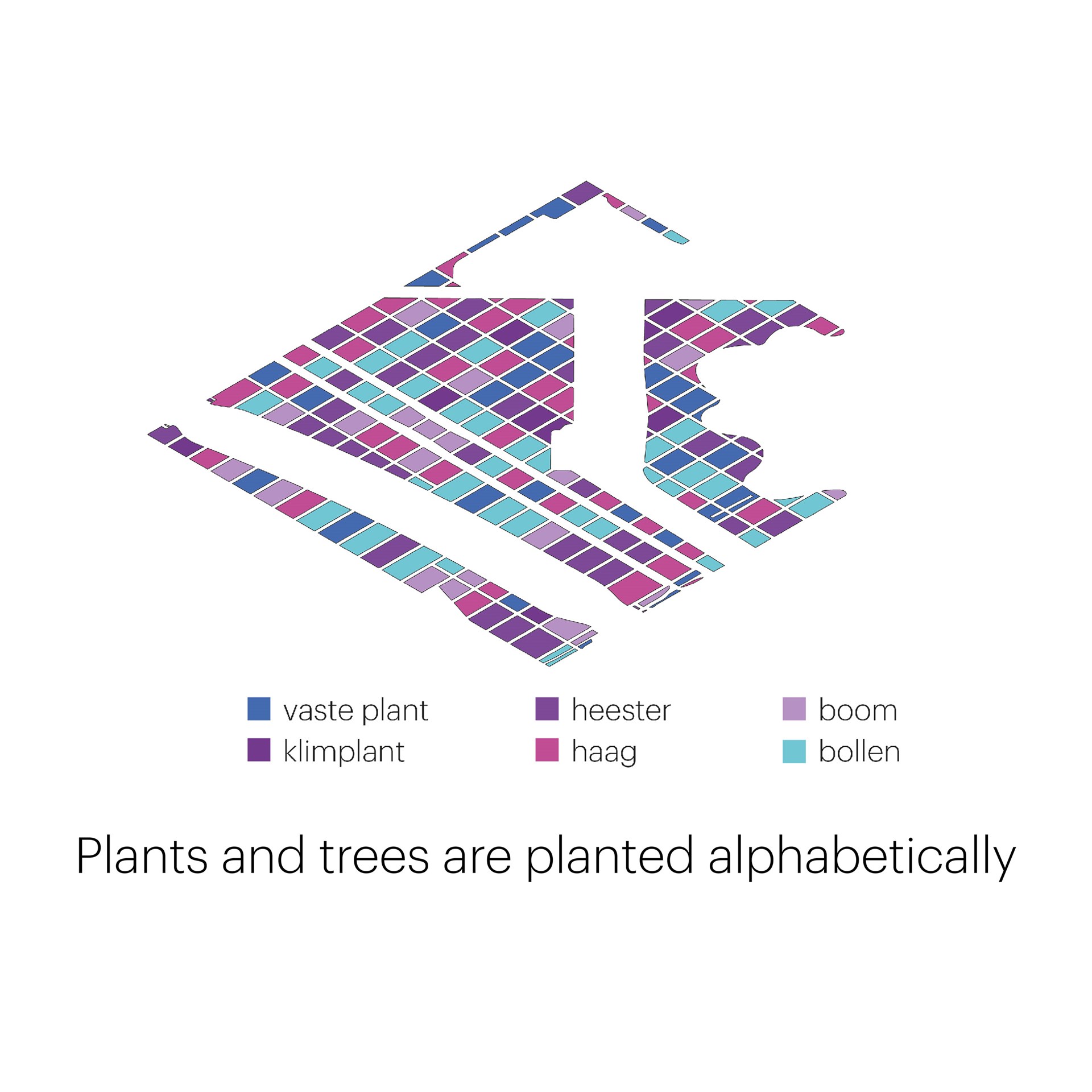 vaste plant
klimplant
heester
haag
boom
bollen

Plants and trees are planted alphabetically